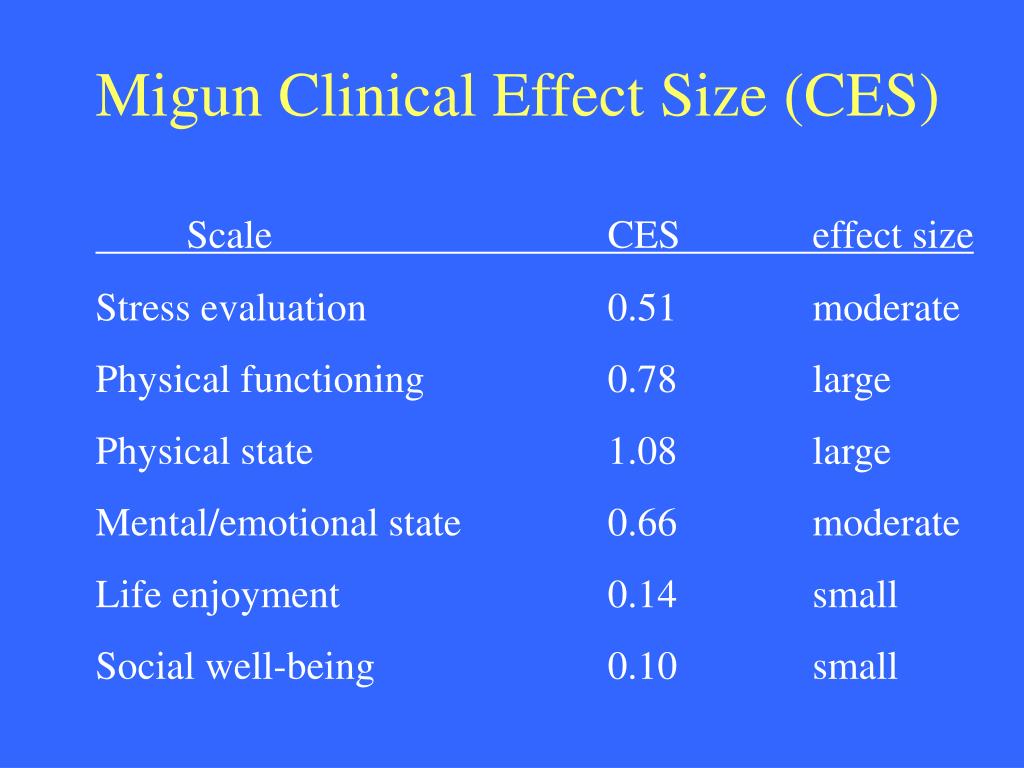 Migun Clinical Effect Size (CES)

| Scale | CES | effect size |
|---|---|---|
| Stress evaluation | 0.51 | moderate |
| Physical functioning | 0.78 | large |
| Physical state | 1.08 | large |
| Mental/emotional state | 0.66 | moderate |
| Life enjoyment | 0.14 | small |
| Social well-being | 0.10 | small |